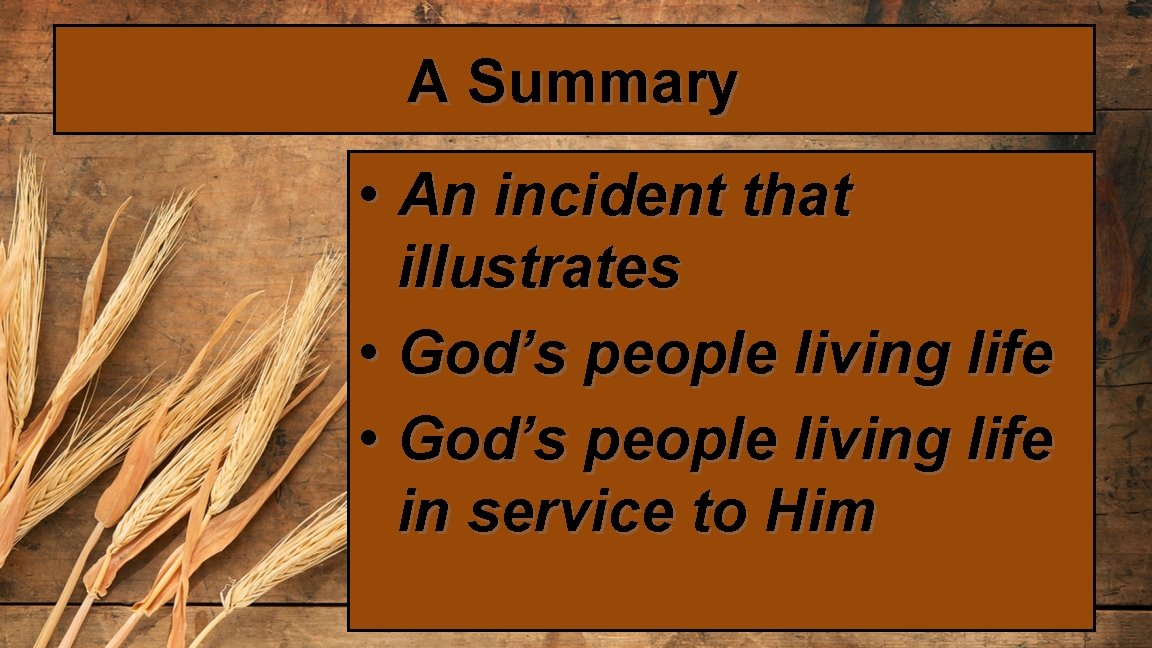 A Summary

• An incident that illustrates
• God’s people living life
• God’s people living life in service to Him